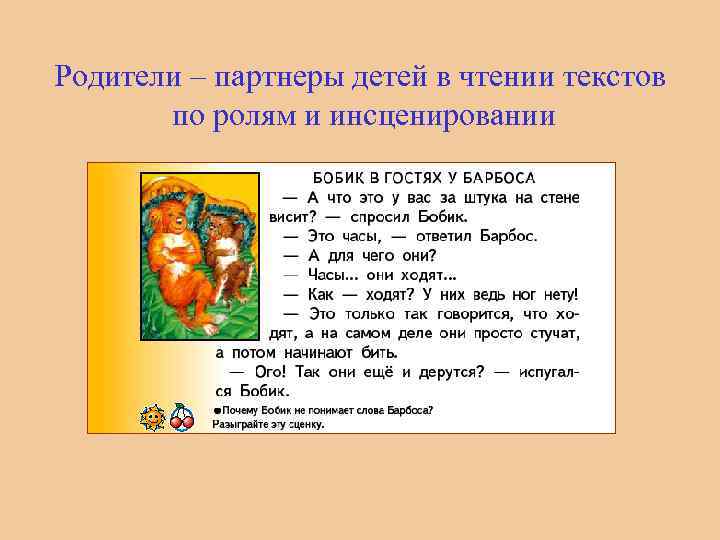 Родители – партнеры детей в чтении текстов по ролям и инсценировании

БОБИК В ГОСТЯХ У БАРБОСА

— А что это у вас за штука на стене висит? — спросил Бобик.

— Это часы, — ответил Барбос.

— А для чего они?

— Часы... они ходят...

— Как — ходят? У них ведь ног нету!

— Это только так говорится, что ходят, а на самом деле они просто стучат, а потом начинают бить.

— Ого! Так они ещё и дерутся? — испугался Бобик.

●Почему Бобик не понимает слова Барбоса? Разыграйте эту сценку.